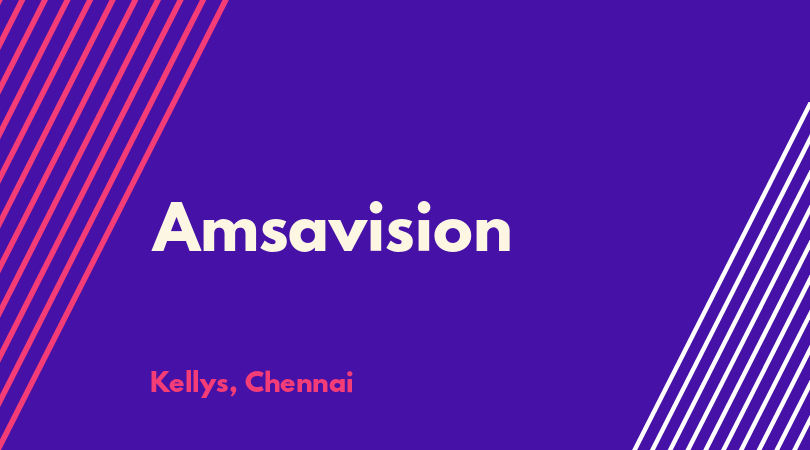 Amsavision

Kellys, Chennai